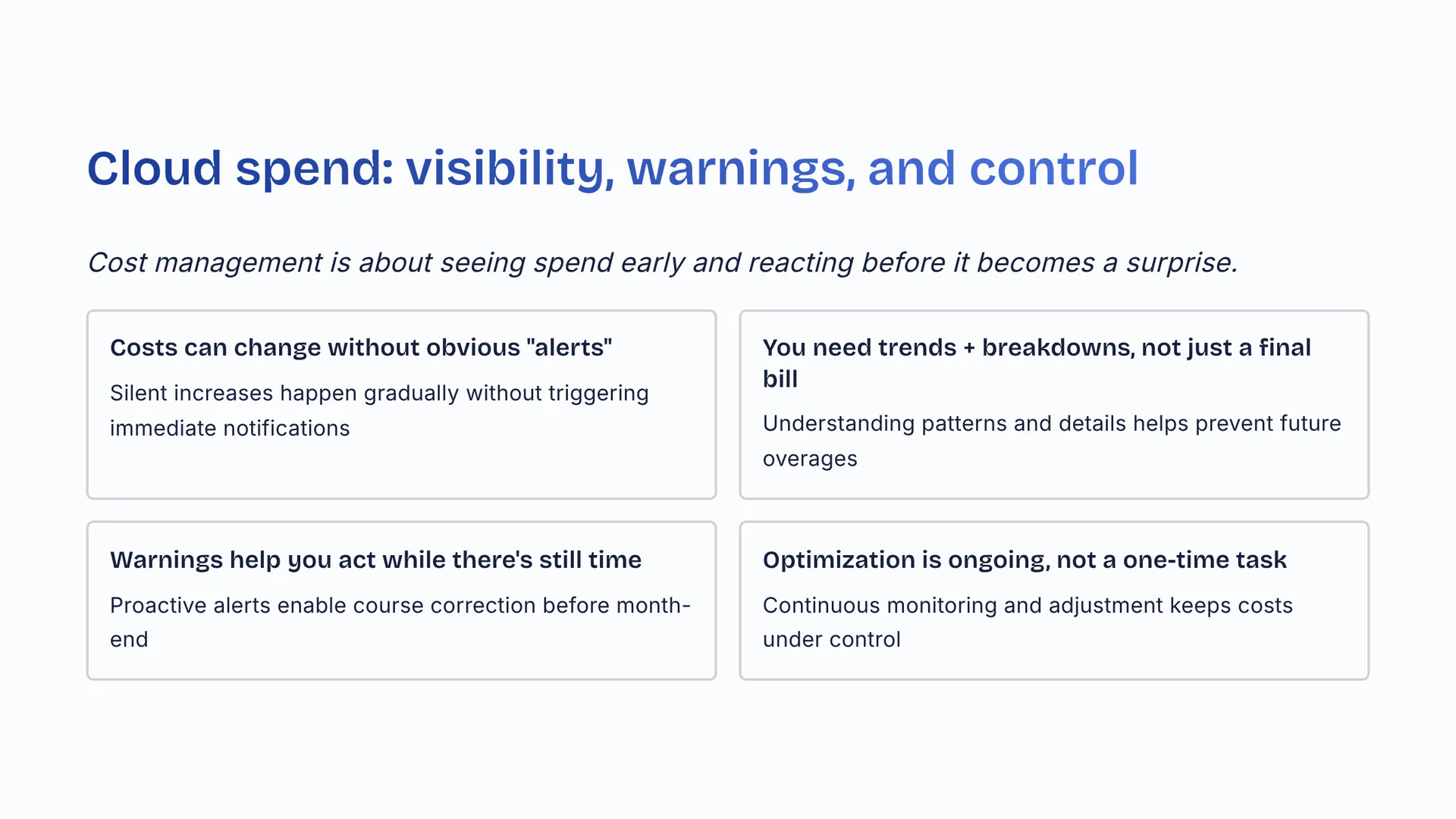 Cloud spend: visibility, warnings, and control

Cost management is about seeing spend early and reacting before it becomes a surprise.

Costs can change without obvious "alerts"

Silent increases happen gradually without triggering immediate notifications

You need trends + breakdowns, not just a final bill

Understanding patterns and details helps prevent future overages

Warnings help you act while there's still time

Proactive alerts enable course correction before month-end

Optimization is ongoing, not a one-time task

Continuous monitoring and adjustment keeps costs under control